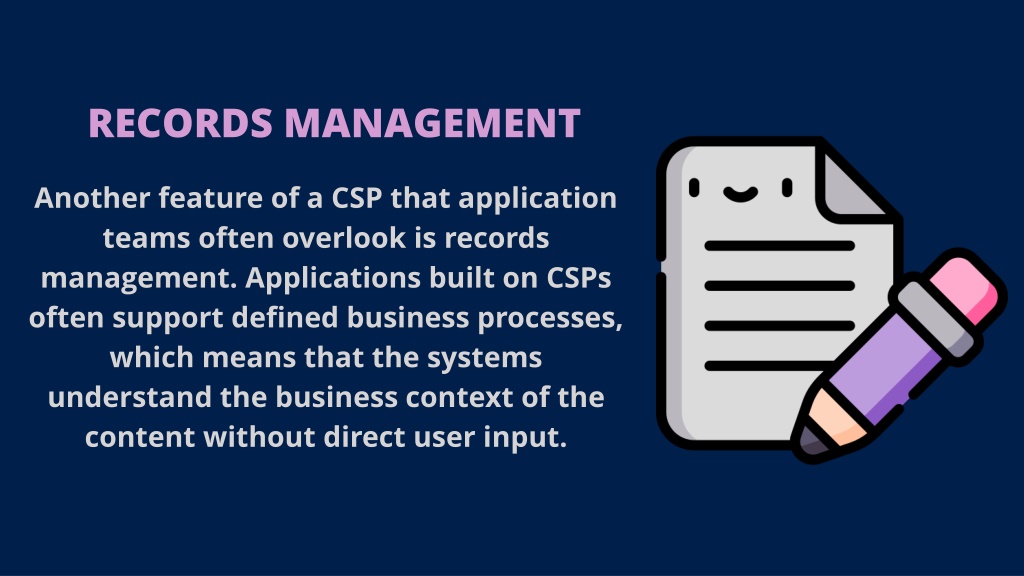 RECORDS MANAGEMENT

Another feature of a CSP that application teams often overlook is records management. Applications built on CSPs often support defined business processes, which means that the systems understand the business context of the content without direct user input.